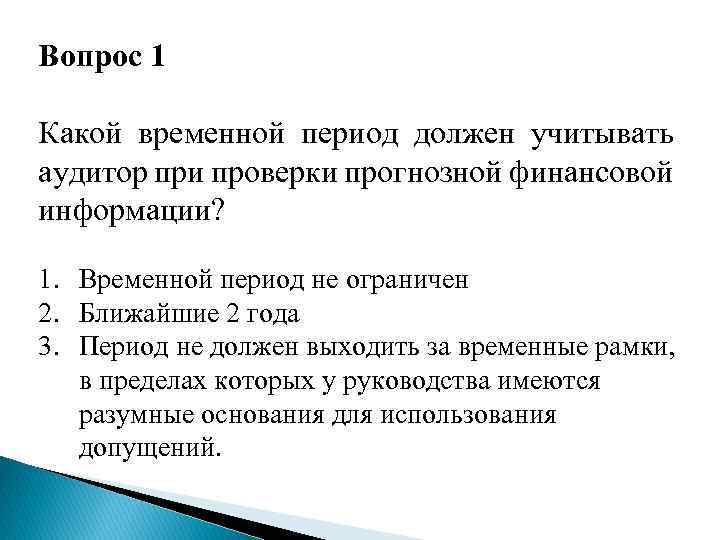 Вопрос 1

Какой временной период должен учитывать аудитор при проверки прогнозной финансовой информации?

1. Временной период не ограничен
2. Ближайшие 2 года
3. Период не должен выходить за временные рамки, в пределах которых у руководства имеются разумные основания для использования допущений.